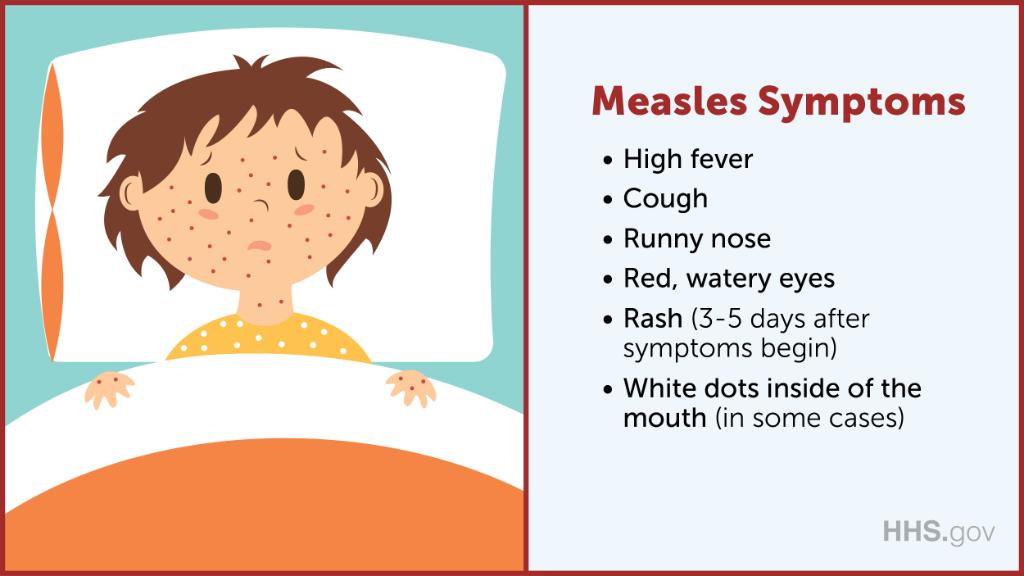 Measles Symptoms

• High fever
• Cough
• Runny nose
• Red, watery eyes
• Rash (3-5 days after symptoms begin)
• White dots inside of the mouth (in some cases)

HHS.gov